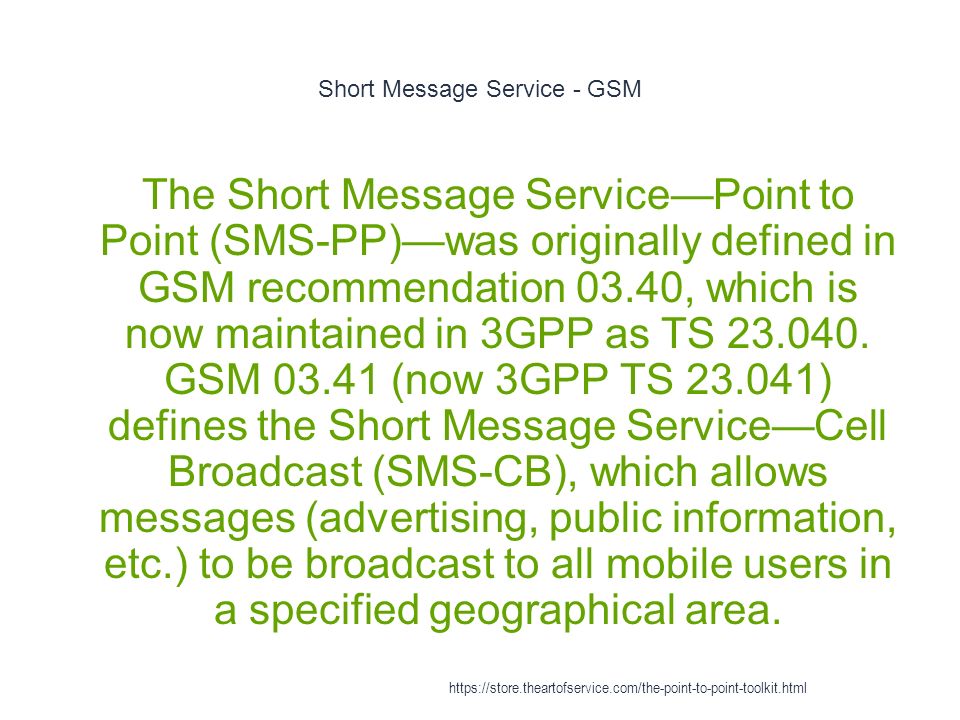 Short Message Service - GSM

The Short Message Service—Point to Point (SMS-PP)—was originally defined in GSM recommendation 03.40, which is now maintained in 3GPP as TS 23.040. GSM 03.41 (now 3GPP TS 23.041) defines the Short Message Service—Cell Broadcast (SMS-CB), which allows messages (advertising, public information, etc.) to be broadcast to all mobile users in a specified geographical area.

https://store.theartofservice.com/the-point-to-point-toolkit.html